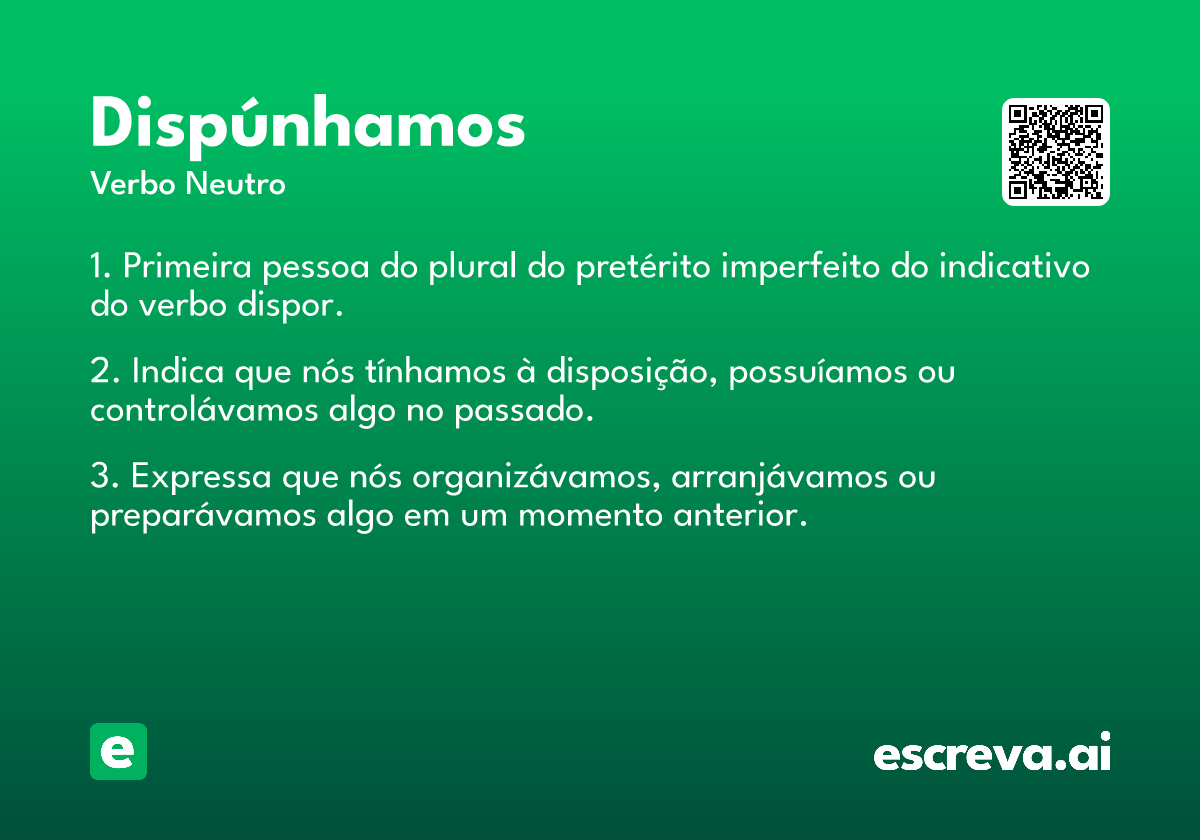 Dispúnhamos
Verbo Neutro

1. Primeira pessoa do plural do pretérito imperfeito do indicativo do verbo dispor.

2. Indica que nós tínhamos à disposição, possuíamos ou controlávamos algo no passado.

3. Expressa que nós organizávamos, arranjávamos ou preparávamos algo em um momento anterior.

e

escreva.ai